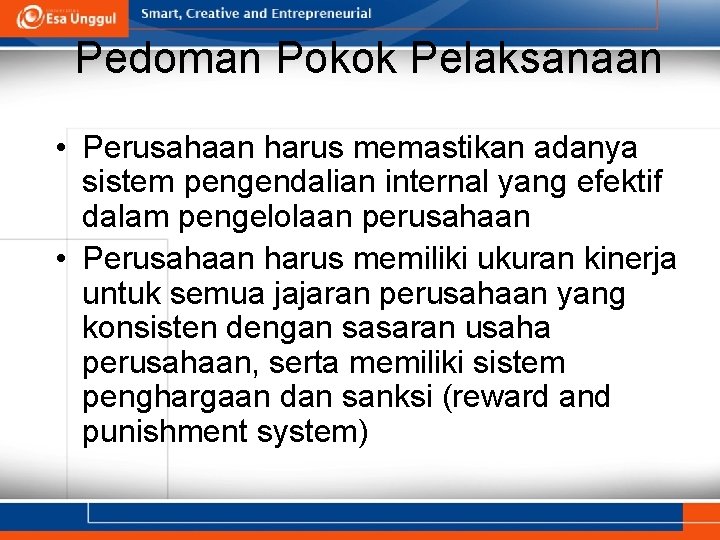 Esa Unggul

Smart, Creative and Entrepreneurial

Pedoman Pokok Pelaksanaan

• Perusahaan harus memastikan adanya sistem pengendalian internal yang efektif dalam pengelolaan perusahaan
• Perusahaan harus memiliki ukuran kinerja untuk semua jajaran perusahaan yang konsisten dengan sasaran usaha perusahaan, serta memiliki sistem penghargaan dan sanksi (reward and punishment system)